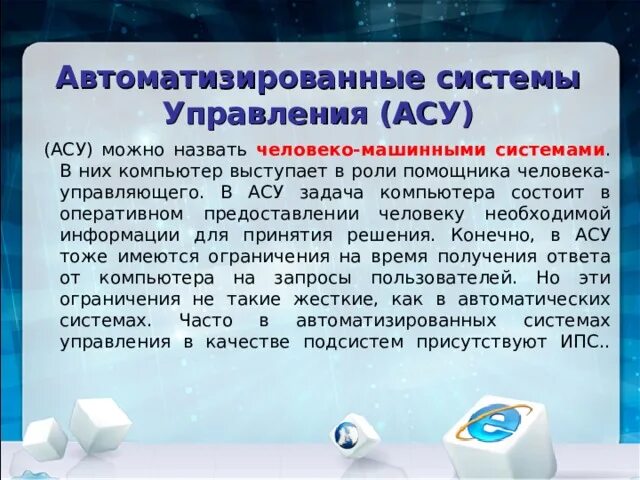 Автоматизированные системы Управления (АСУ)

(АСУ) можно назвать человеко-машинными системами. В них компьютер выступает в роли помощника человека-управляющего. В АСУ задача компьютера состоит в оперативном предоставлении человеку необходимой информации для принятия решения. Конечно, в АСУ тоже имеются ограничения на время получения ответа от компьютера на запросы пользователей. Но эти ограничения не такие жесткие, как в автоматических системах. Часто в автоматизированных системах управления в качестве подсистем присутствуют ИПС..